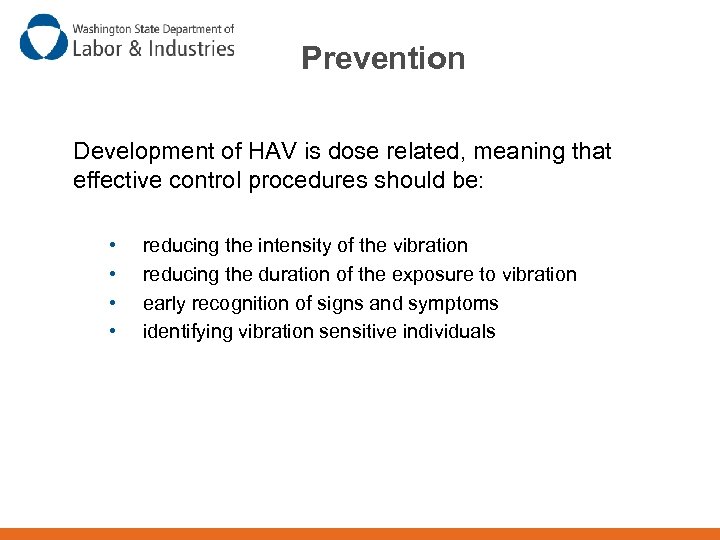 Washington State Department of
Labor & Industries

Prevention

Development of HAV is dose related, meaning that effective control procedures should be:

• reducing the intensity of the vibration
• reducing the duration of the exposure to vibration
• early recognition of signs and symptoms
• identifying vibration sensitive individuals